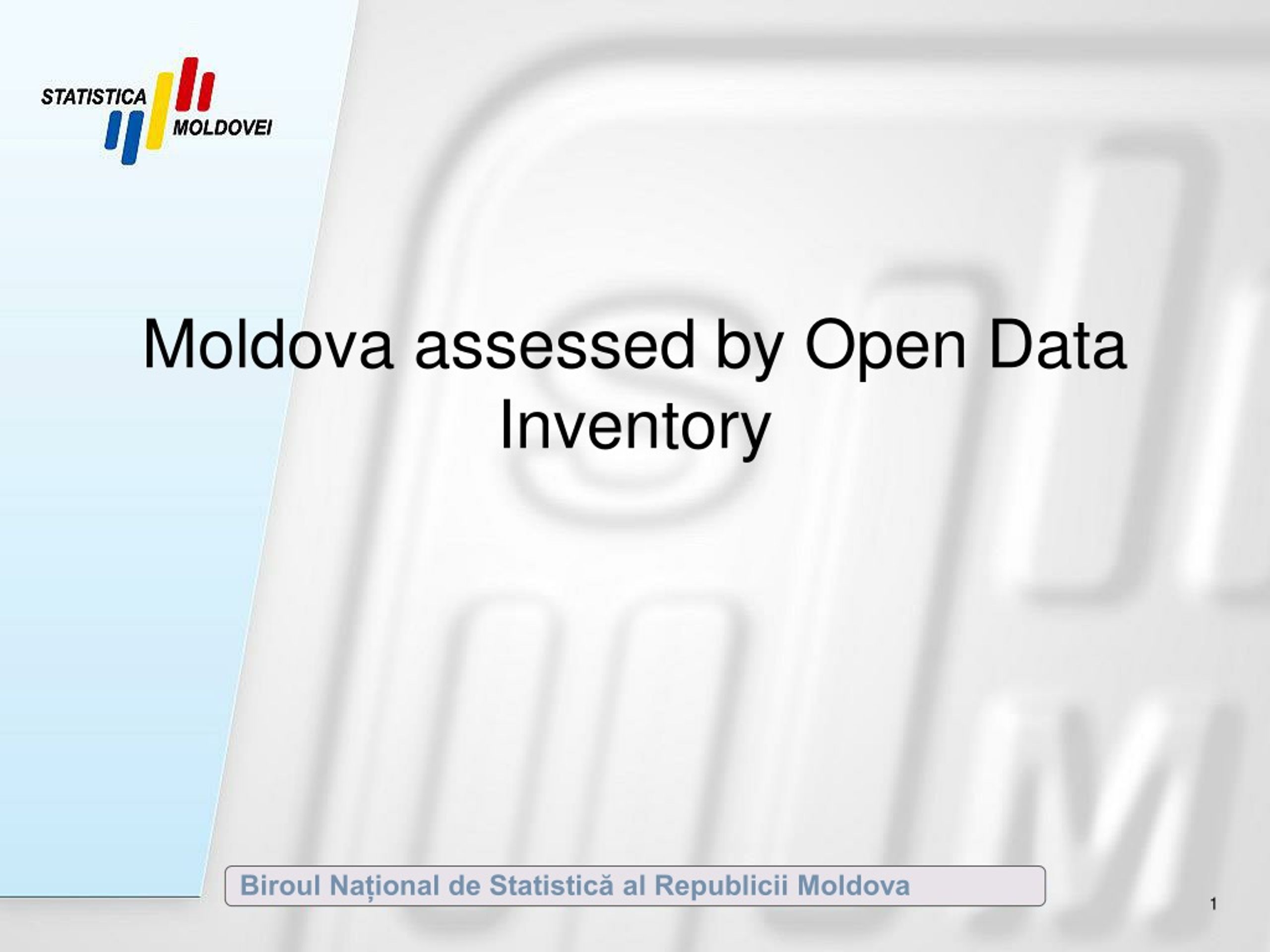 STATISTICA
MOLDOVEI

Moldova assessed by Open Data Inventory

Biroul Național de Statistică al Republicii Moldova

1